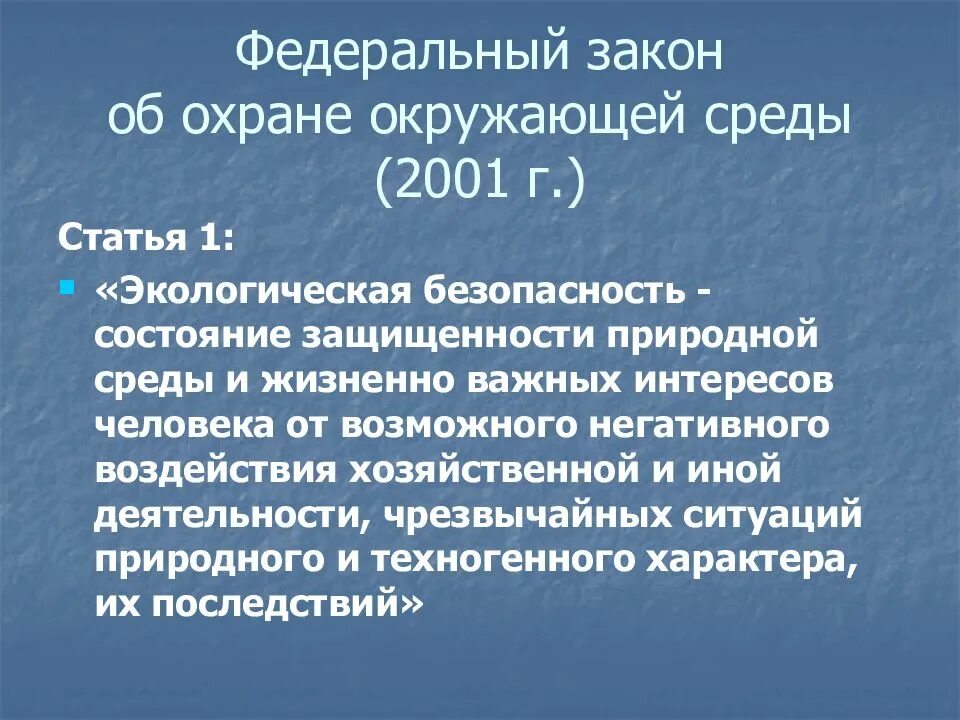 Федеральный закон
об охране окружающей среды
(2001 г.)

Статья 1:

«Экологическая безопасность - состояние защищенности природной среды и жизненно важных интересов человека от возможного негативного воздействия хозяйственной и иной деятельности, чрезвычайных ситуаций природного и техногенного характера, их последствий»